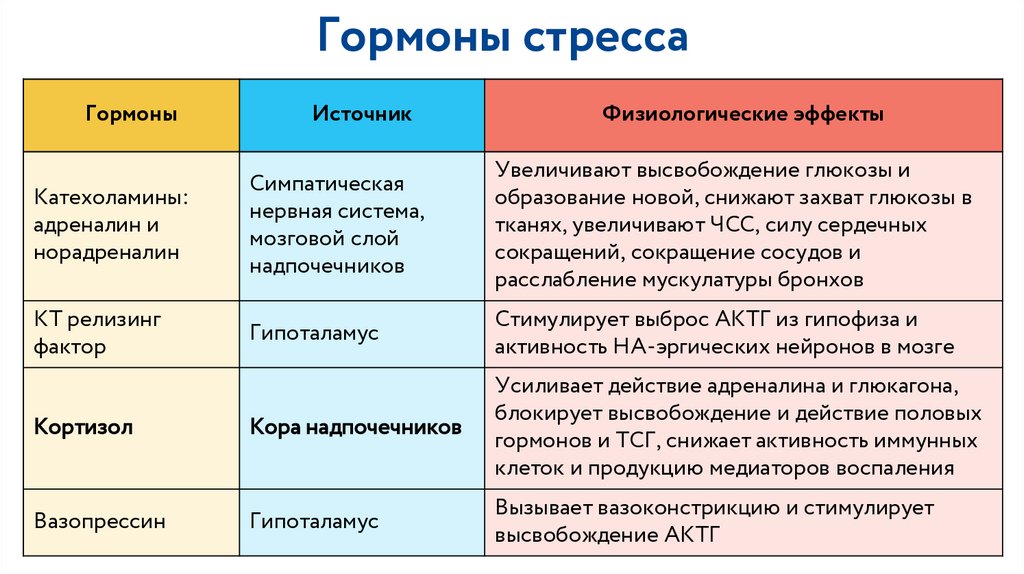 Гормоны стресса

| Гормоны | Источник | Физиологические эффекты |
|---|---|---|
| Катехоламины: адреналин и норадреналин | Симпатическая нервная система, мозговой слой надпочечников | Увеличивают высвобождение глюкозы и образование новой, снижают захват глюкозы в тканях, увеличивают ЧСС, силу сердечных сокращений, сокращение сосудов и расслабление мускулатуры бронхов |
| КТ релизинг фактор | Гипоталамус | Стимулирует выброс АКТГ из гипофиза и активность НА-эргических нейронов в мозге |
| Кортизол | Кора надпочечников | Усиливает действие адреналина и глюкагона, блокирует высвобождение и действие половых гормонов и ТСГ, снижает активность иммунных клеток и продукцию медиаторов воспаления |
| Вазопрессин | Гипоталамус | Вызывает вазоконстрикцию и стимулирует высвобождение АКТГ |